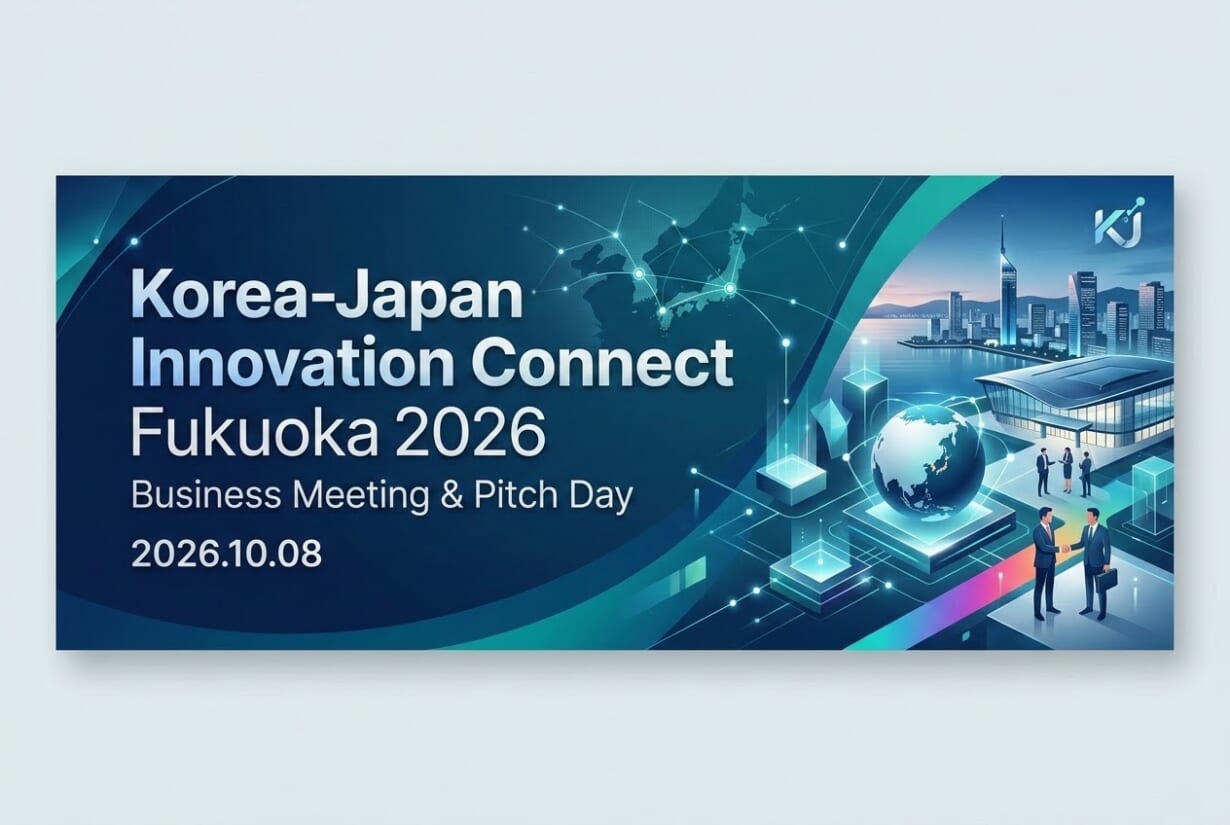 KJ

Korea-Japan Innovation Connect Fukuoka 2026

Business Meeting & Pitch Day

2026.10.08